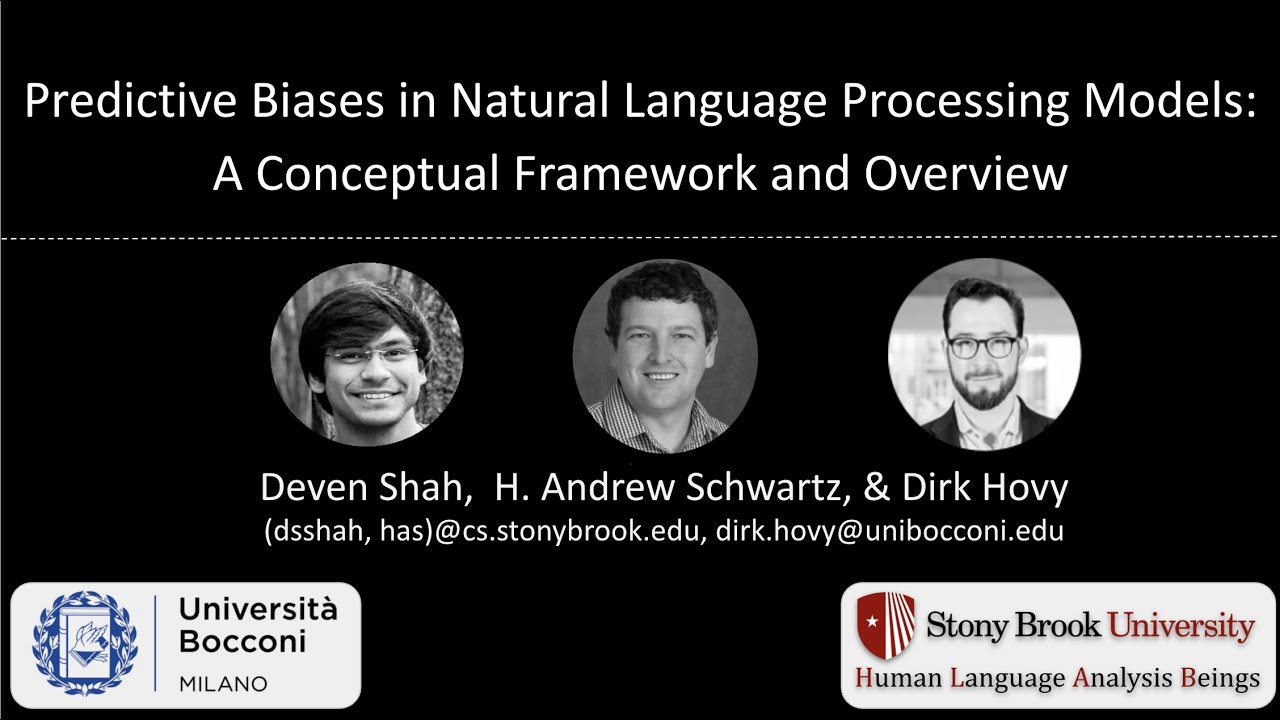 Predictive Biases in Natural Language Processing Models: A Conceptual Framework and Overview

Deven Shah, H. Andrew Schwartz, & Dirk Hovy
(dsshah, has)@cs.stonybrook.edu, dirk.hovy@unibocconi.edu

Università Bocconi
MILANO

Stony Brook University
Human Language Analysis Beings